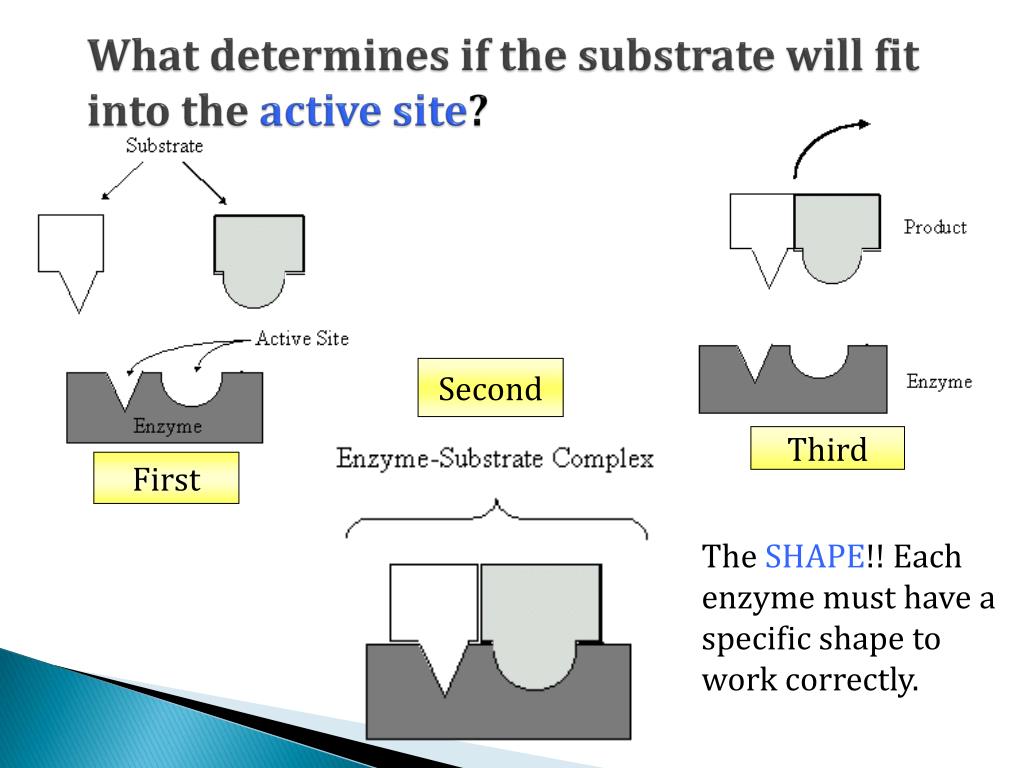 What determines if the substrate will fit into the active site?

Substrate

Active Site

Enzyme

First

Second

Enzyme-Substrate Complex

Product

Enzyme

Third

The SHAPE!! Each enzyme must have a specific shape to work correctly.